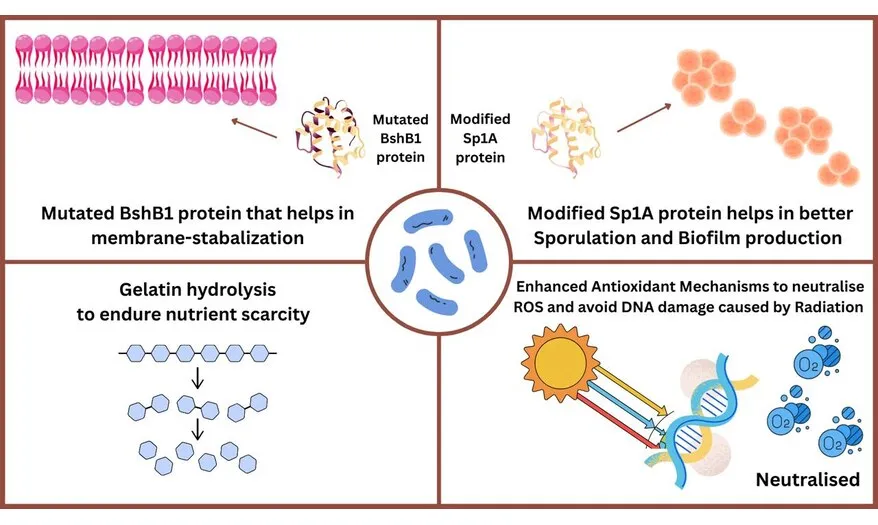 Mutated BshB1 protein

Mutated BshB1 protein that helps in membrane-stabalization

Modified Sp1A protein

Modified Sp1A protein helps in better Sporulation and Biofilm production

Gelatin hydrolysis to endure nutrient scarcity

Enhanced Antioxidant Mechanisms to neutralise ROS and avoid DNA damage caused by Radiation

$O_2$

$O_2$

$O_2$

Neutralised